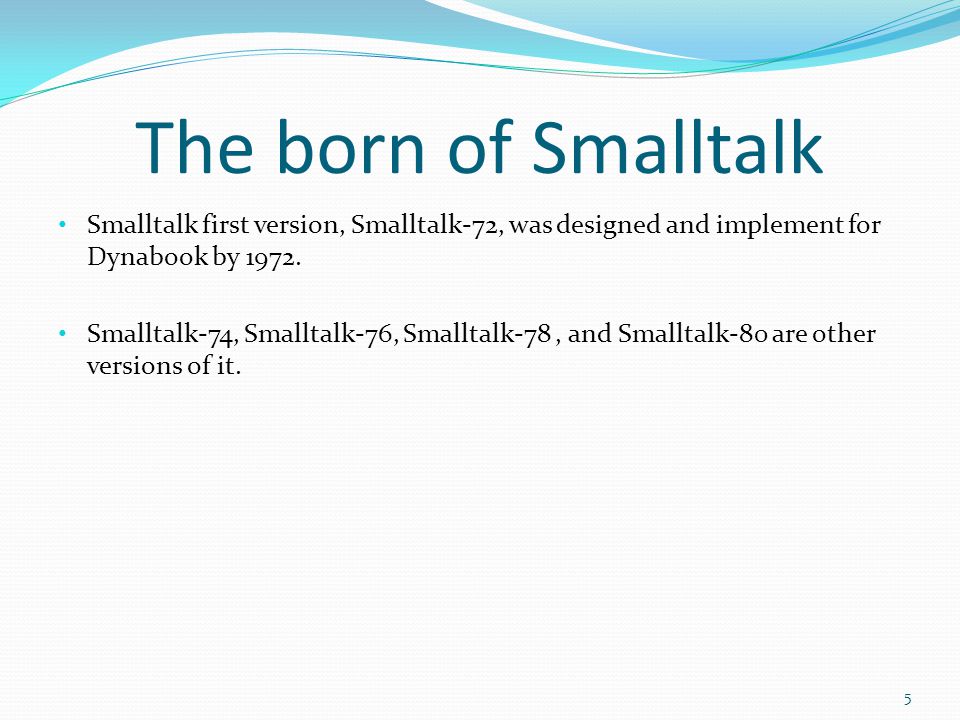 The born of Smalltalk

• Smalltalk first version, Smalltalk-72, was designed and implement for Dynabook by 1972.

• Smalltalk-74, Smalltalk-76, Smalltalk-78 , and Smalltalk-80 are other versions of it.

5